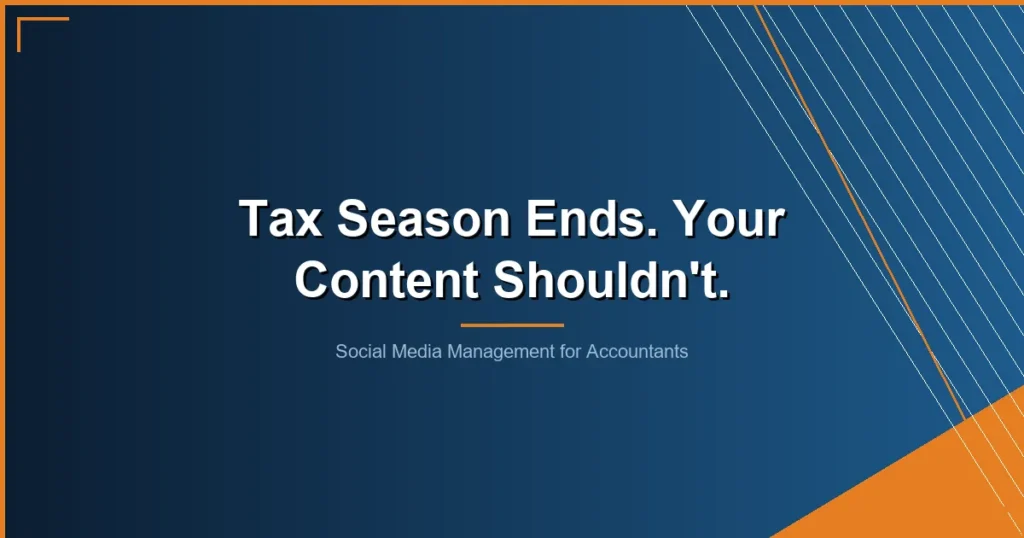 Tax Season Ends. Your Content Shouldn't.

Social Media Management for Accountants